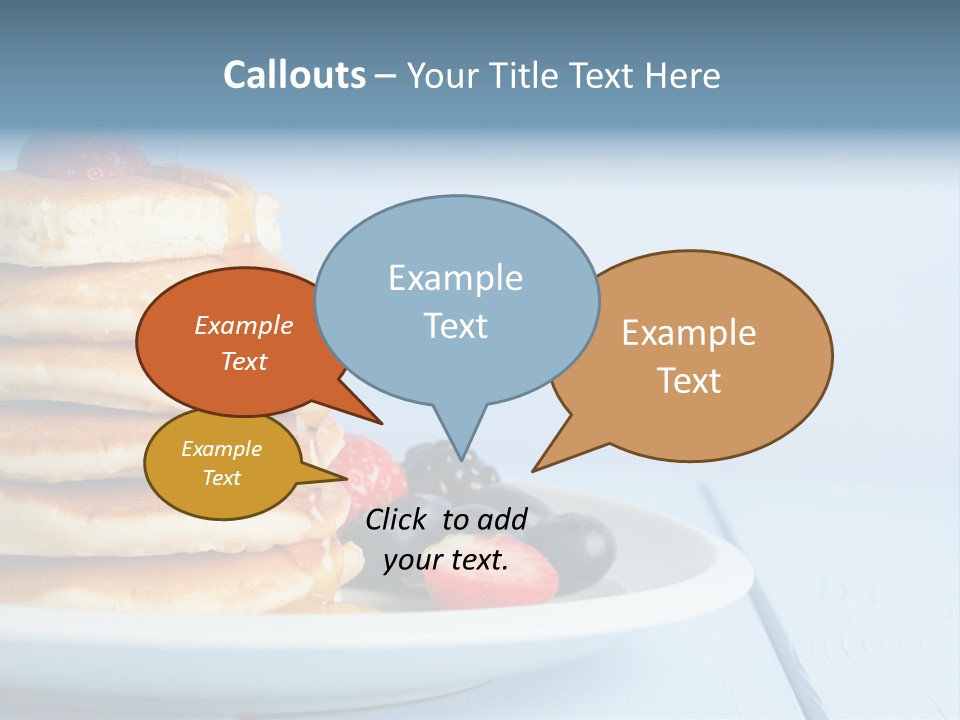 Callouts – Your Title Text Here

Example Text

Example Text

Example Text

Example Text

Click to add your text.